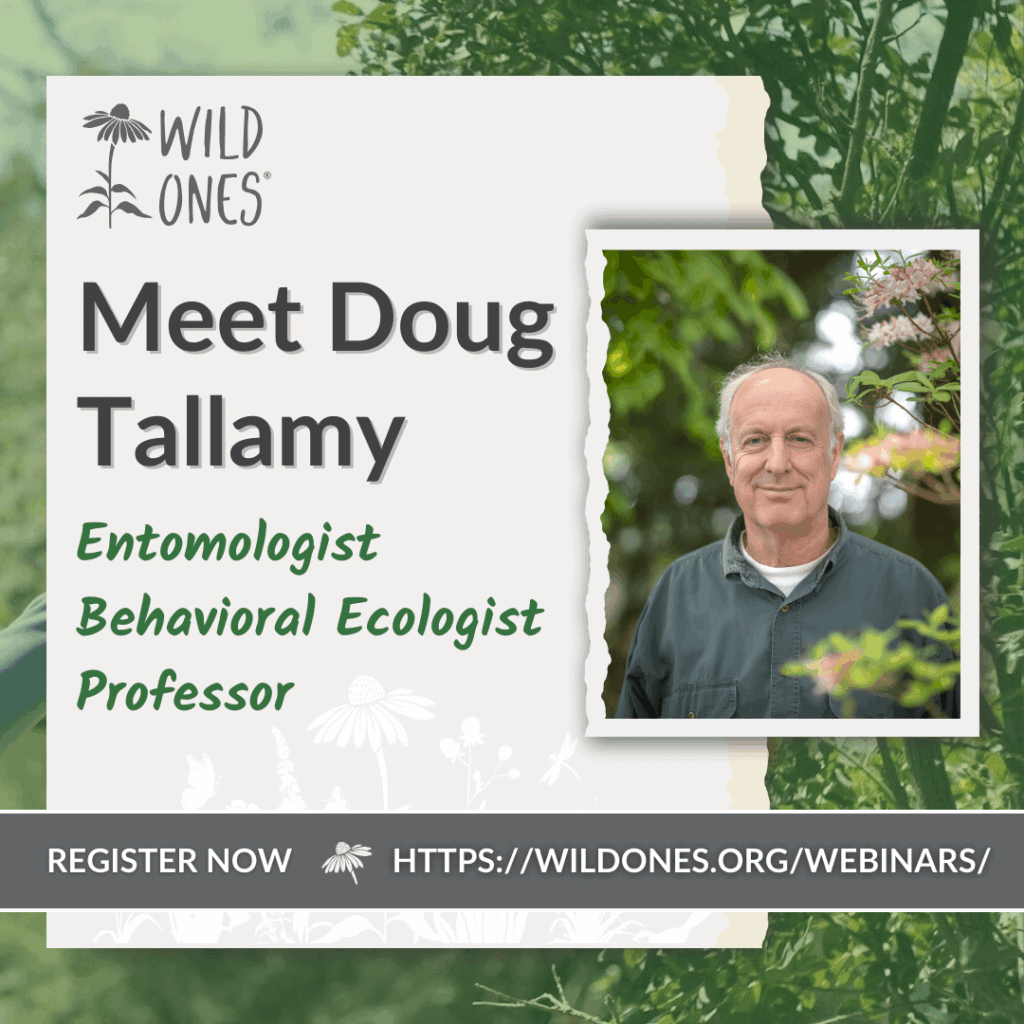 WILD ONES®

Meet Doug Tallamy

Entomologist
Behavioral Ecologist
Professor

REGISTER NOW HTTPS://WILDONES.ORG/WEBINARS/